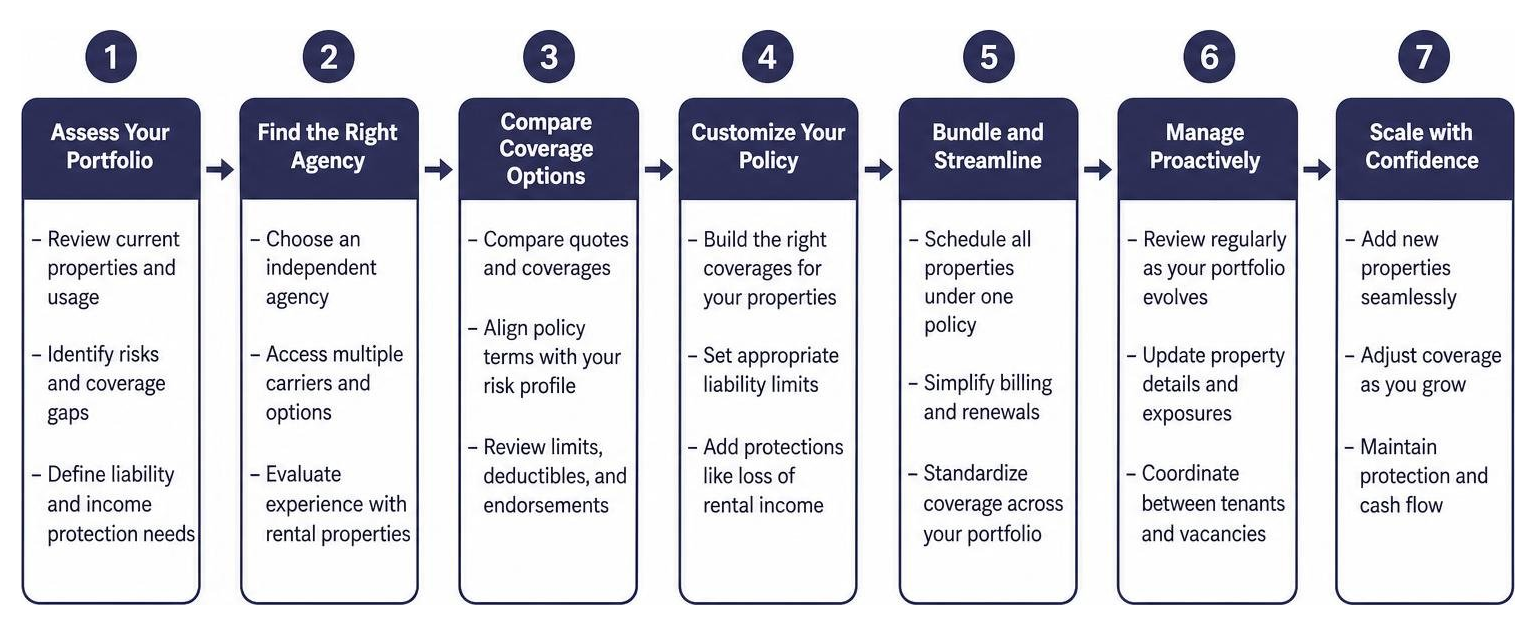 1

Assess Your Portfolio

– Review current properties and usage

– Identify risks and coverage gaps

– Define liability and income protection needs

2

Find the Right Agency

– Choose an independent agency

– Access multiple carriers and options

– Evaluate experience with rental properties

3

Compare Coverage Options

– Compare quotes and coverages

– Align policy terms with your risk profile

– Review limits, deductibles, and endorsements

4

Customize Your Policy

– Build the right coverages for your properties

– Set appropriate liability limits

– Add protections like loss of rental income

5

Bundle and Streamline

– Schedule all properties under one policy

– Simplify billing and renewals

– Standardize coverage across your portfolio

6

Manage Proactively

– Review regularly as your portfolio evolves

– Update property details and exposures

– Coordinate between tenants and vacancies

7

Scale with Confidence

– Add new properties seamlessly

– Adjust coverage as you grow

– Maintain protection and cash flow